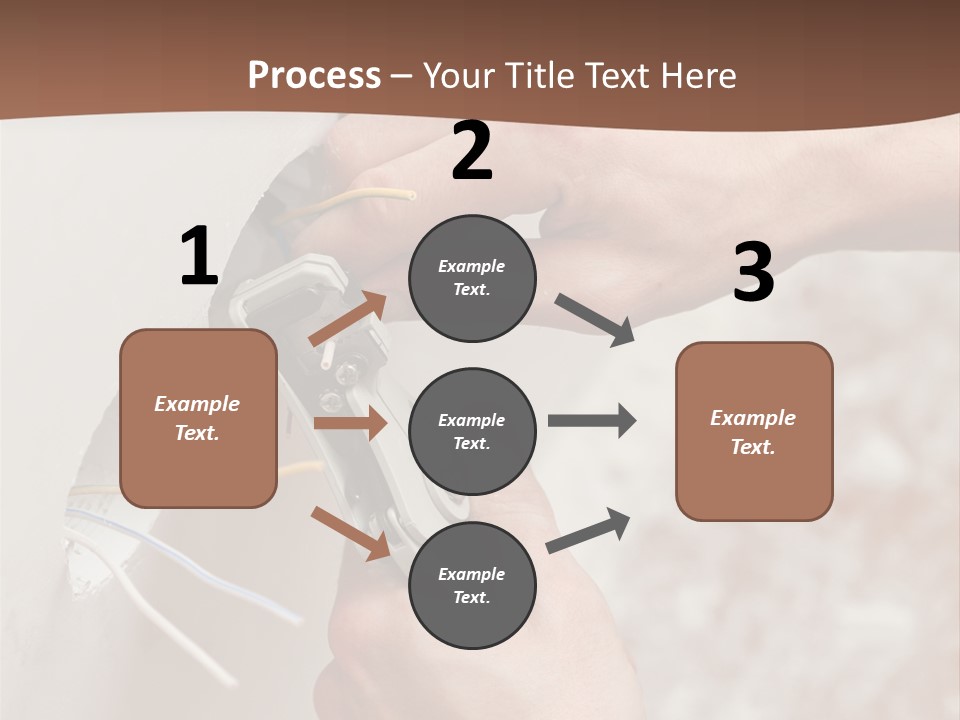 Process – Your Title Text Here

1

Example Text.

2

Example Text.

Example Text.

Example Text.

3

Example Text.